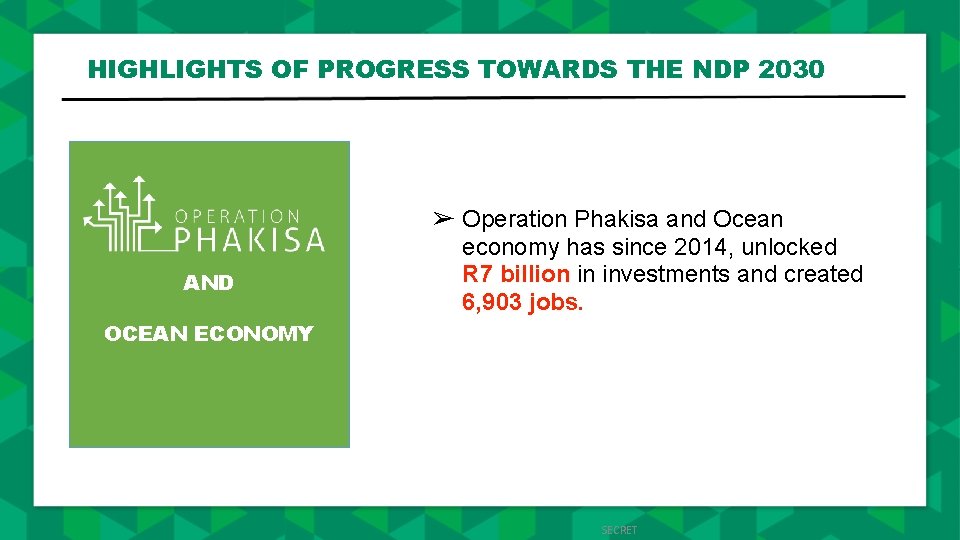 HIGHLIGHTS OF PROGRESS TOWARDS THE NDP 2030

OPERATION PHAKISA

AND

OCEAN ECONOMY

➢ Operation Phakisa and Ocean economy has since 2014, unlocked R7 billion in investments and created 6,903 jobs.

SECRET